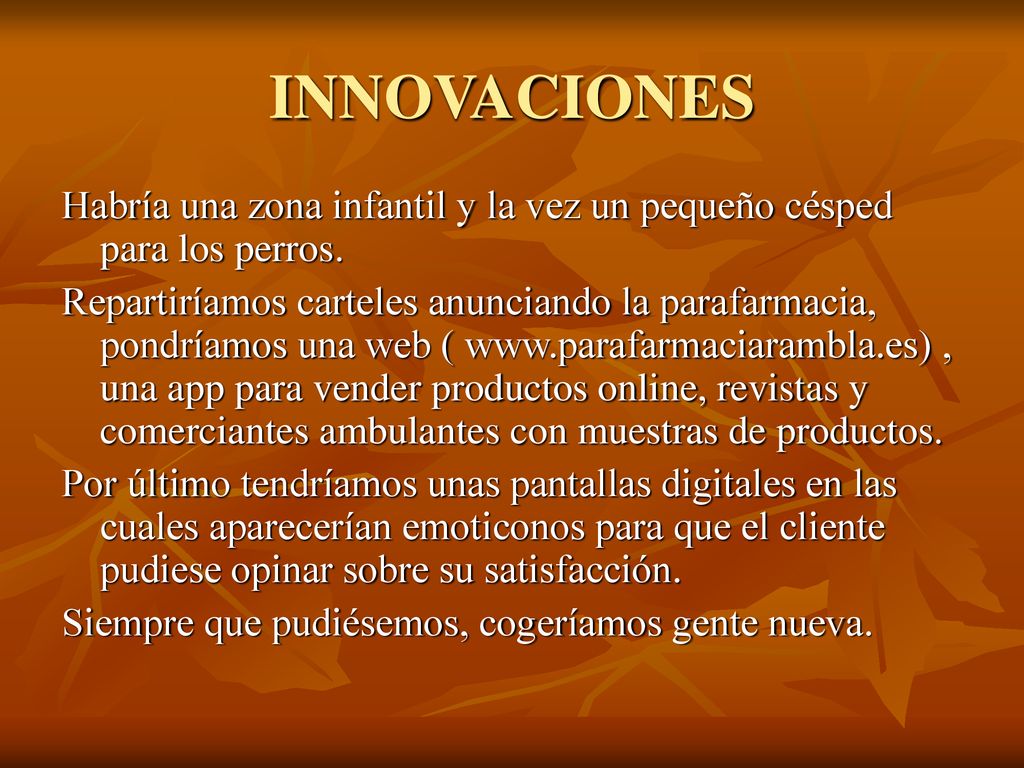 INNOVACIONES

Habría una zona infantil y la vez un pequeño césped para los perros.

Repartiríamos carteles anunciando la parafarmacia, pondríamos una web ( www.parafarmaciarambla.es) , una app para vender productos online, revistas y comerciantes ambulantes con muestras de productos.

Por último tendríamos unas pantallas digitales en las cuales aparecerían emoticonos para que el cliente pudiese opinar sobre su satisfacción.

Siempre que pudiésemos, cogeríamos gente nueva.